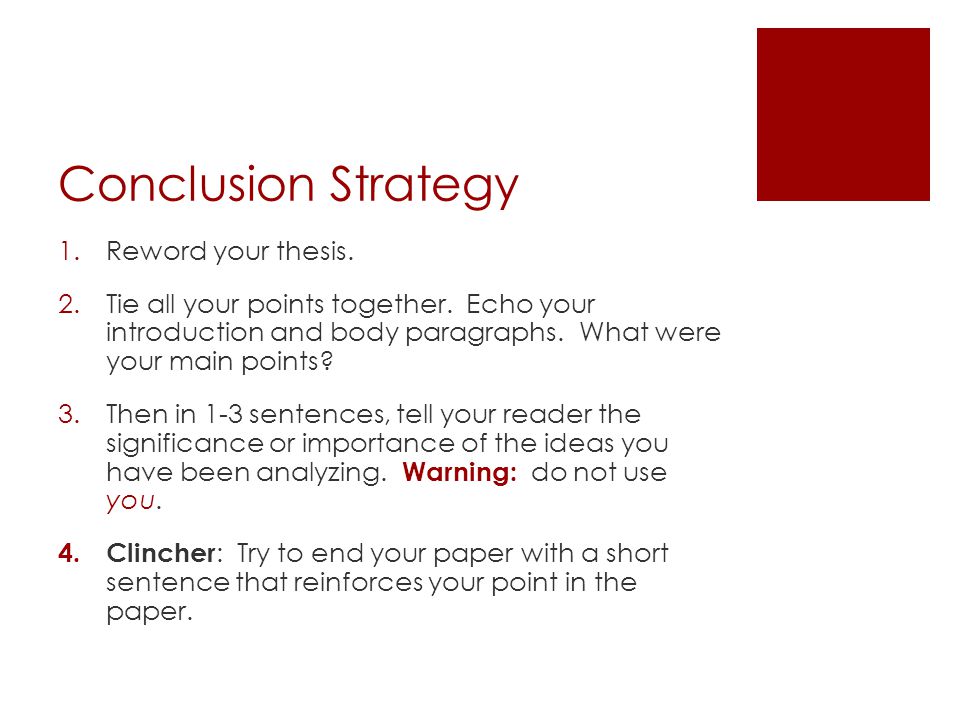 Conclusion Strategy

1. Reword your thesis.

2. Tie all your points together. Echo your introduction and body paragraphs. What were your main points?

3. Then in 1-3 sentences, tell your reader the significance or importance of the ideas you have been analyzing. Warning: do not use you.

4. Clincher: Try to end your paper with a short sentence that reinforces your point in the paper.